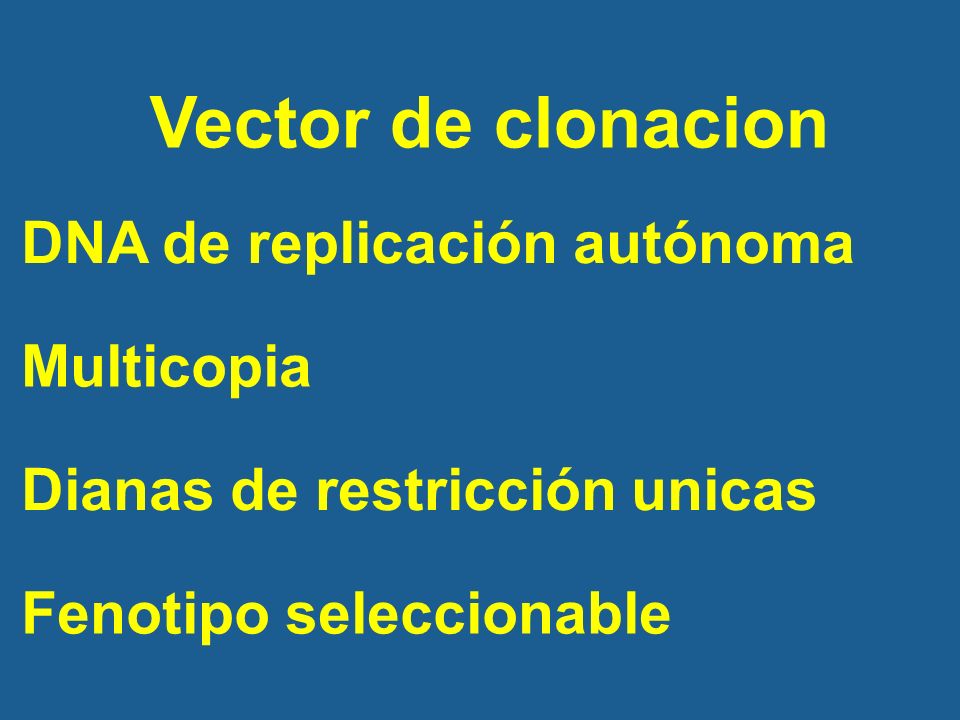 Vector de clonacion

DNA de replicación autónoma

Multicopia

Dianas de restricción unicas

Fenotipo seleccionable